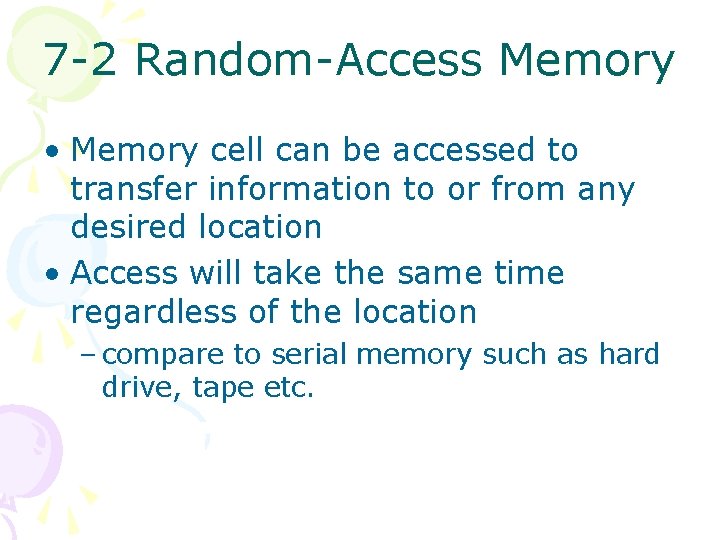 7-2 Random-Access Memory

• Memory cell can be accessed to transfer information to or from any desired location

• Access will take the same time regardless of the location

– compare to serial memory such as hard drive, tape etc.